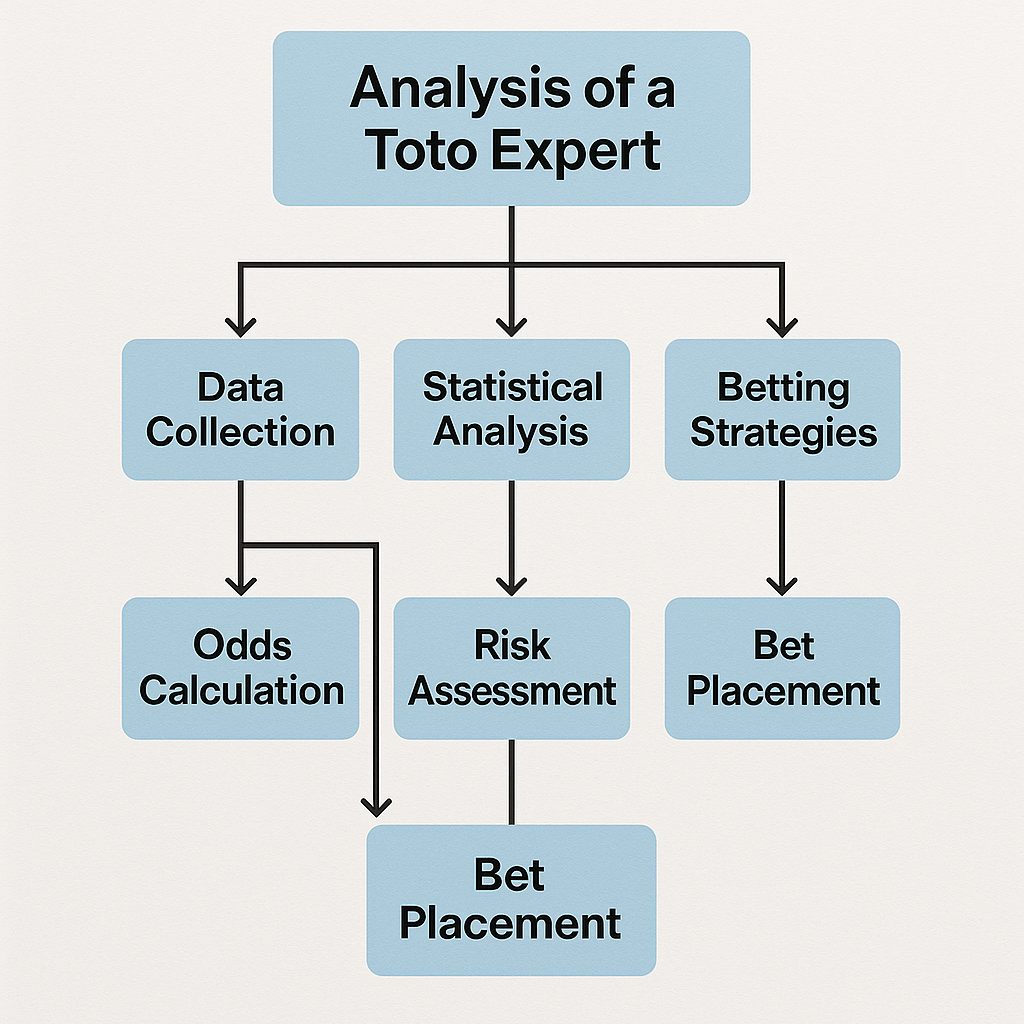 Analysis of a Toto Expert

Data Collection

Statistical Analysis

Betting Strategies

Odds Calculation

Risk Assessment

Bet Placement

Bet Placement